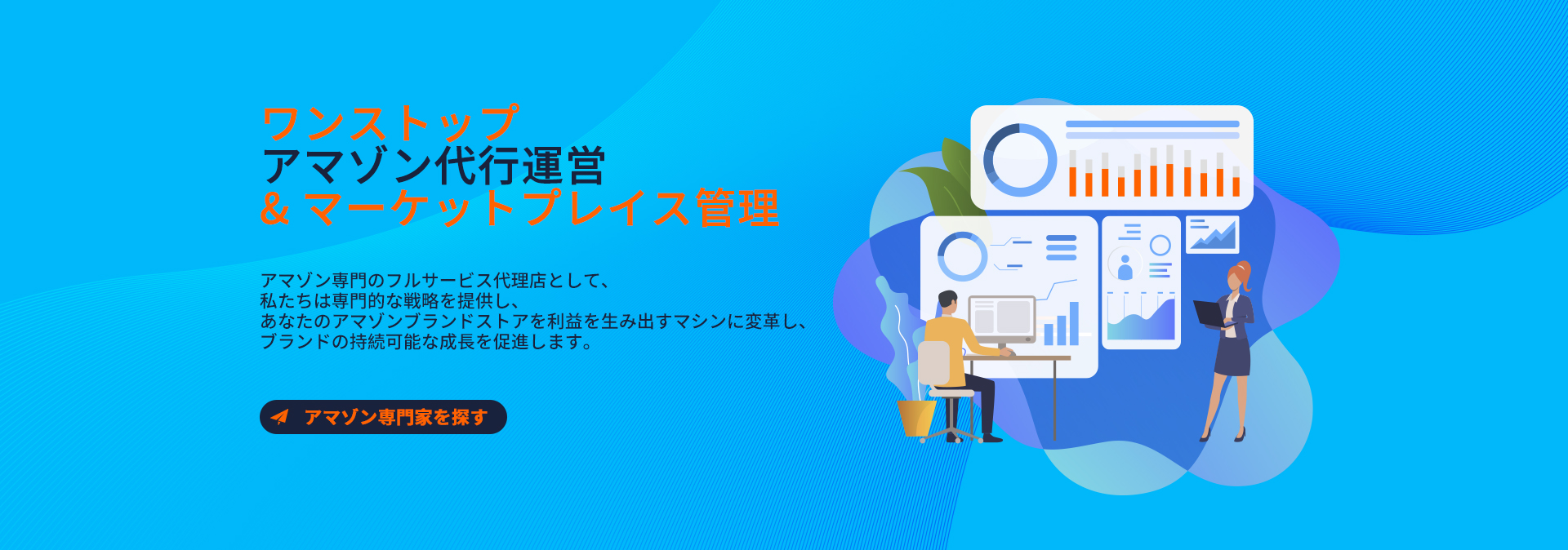 ワンストップ
アマゾン代行運営
& マーケットプレイス管理

アマゾン専門のフルサービス代理店として、
私たちは専門的な戦略を提供し、
あなたのアマゾンブランドストアを利益を生み出すマシンに変革し、
ブランドの持続可能な成長を促進します。

アマゾン専門家を探す